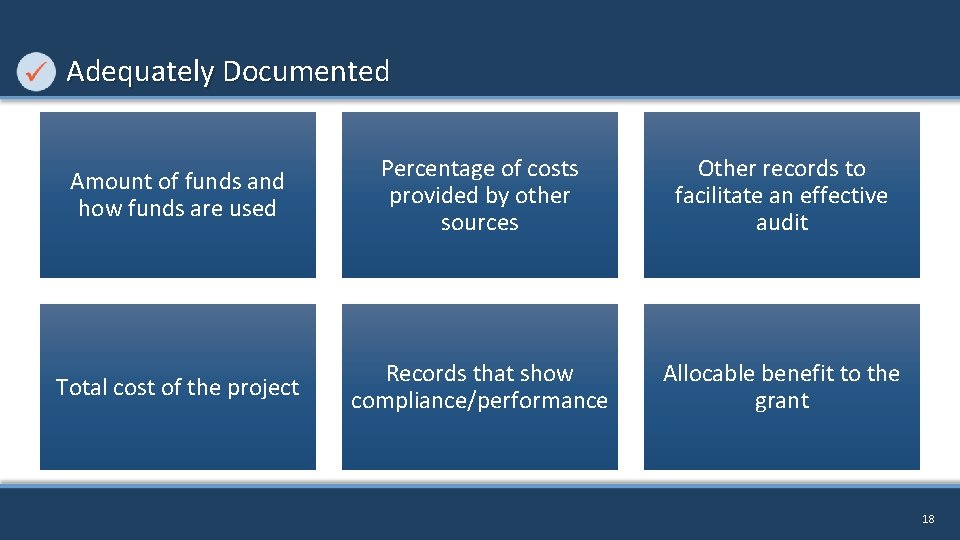 Adequately Documented

Amount of funds and how funds are used

Percentage of costs provided by other sources

Other records to facilitate an effective audit

Total cost of the project

Records that show compliance/performance

Allocable benefit to the grant

18